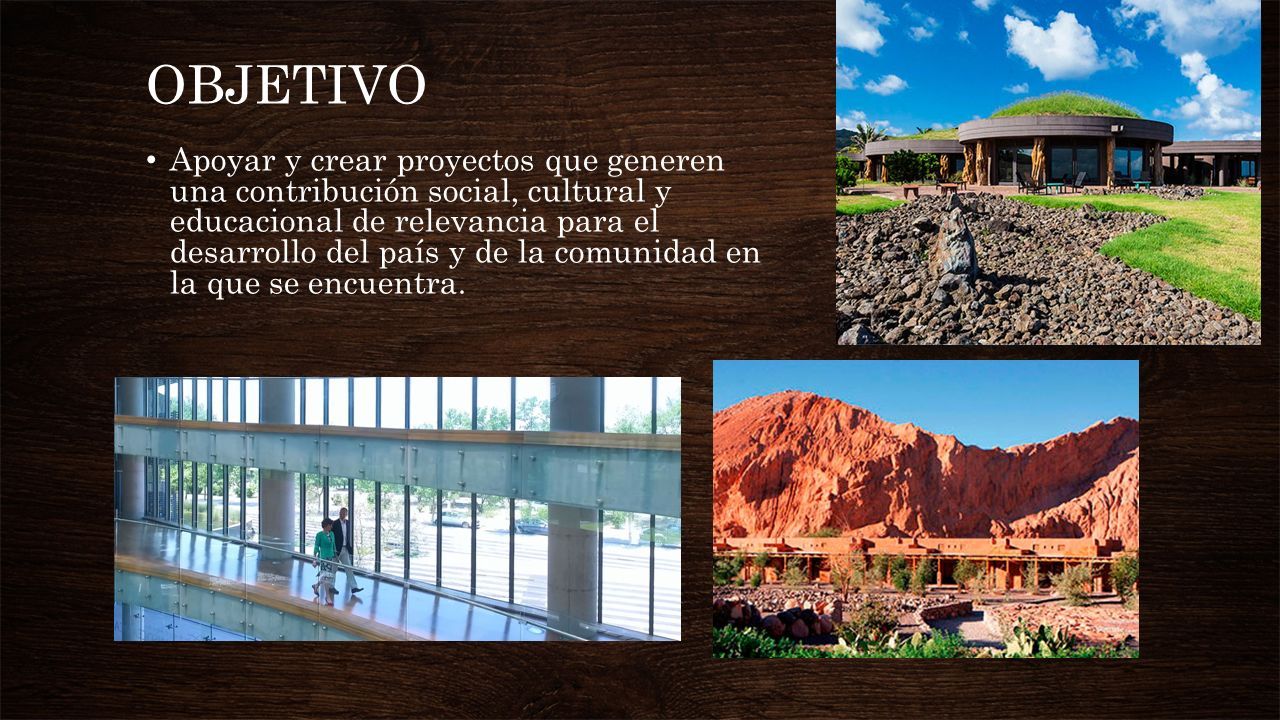 OBJETIVO

• Apoyar y crear proyectos que generen una contribución social, cultural y educacional de relevancia para el desarrollo del país y de la comunidad en la que se encuentra.